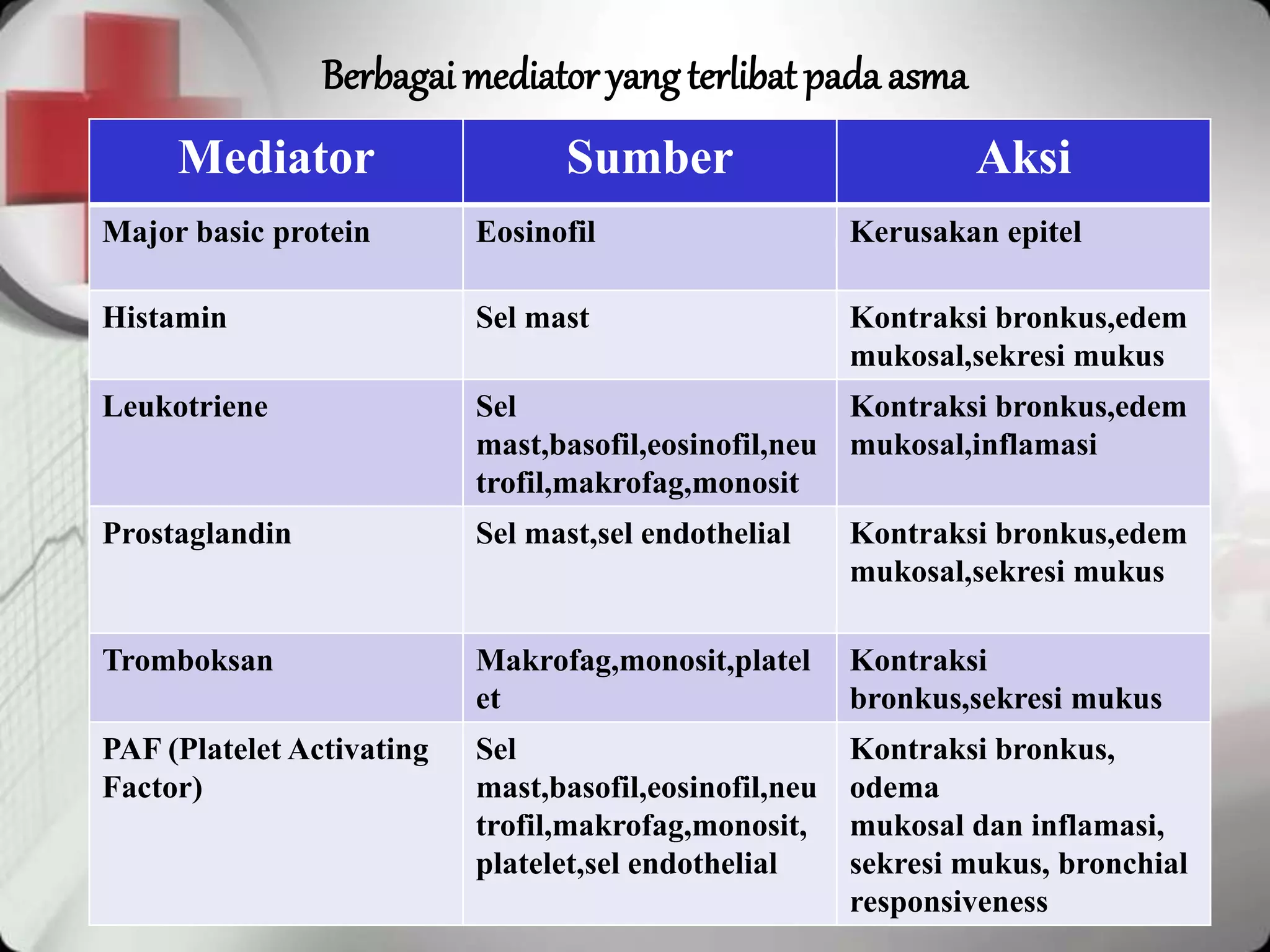 Berbagai mediator yang terlibat pada asma

| Mediator | Sumber | Aksi |
|---|---|---|
| Major basic protein | Eosinofil | Kerusakan epitel |
| Histamin | Sel mast | Kontraksi bronkus,edem mukosal,sekresi mukus |
| Leukotriene | Sel mast,basofil,eosinofil,neutrofil,makrofag,monosit | Kontraksi bronkus,edem mukosal,inflamasi |
| Prostaglandin | Sel mast,sel endothelial | Kontraksi bronkus,edem mukosal,sekresi mukus |
| Tromboksan | Makrofag,monosit,platelet | Kontraksi bronkus,sekresi mukus |
| PAF (Platelet Activating Factor) | Sel mast,basofil,eosinofil,neutrofil,makrofag,monosit, platelet,sel endothelial | Kontraksi bronkus, odema mukosal dan inflamasi, sekresi mukus, bronchial responsiveness |